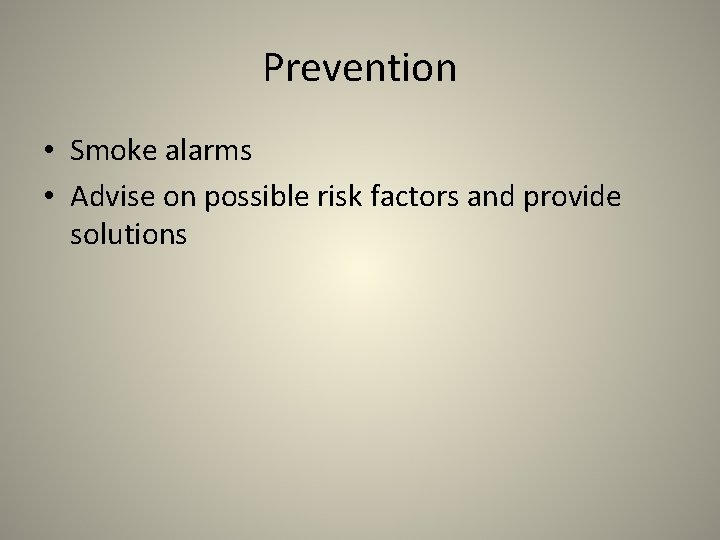 Prevention

• Smoke alarms
• Advise on possible risk factors and provide solutions